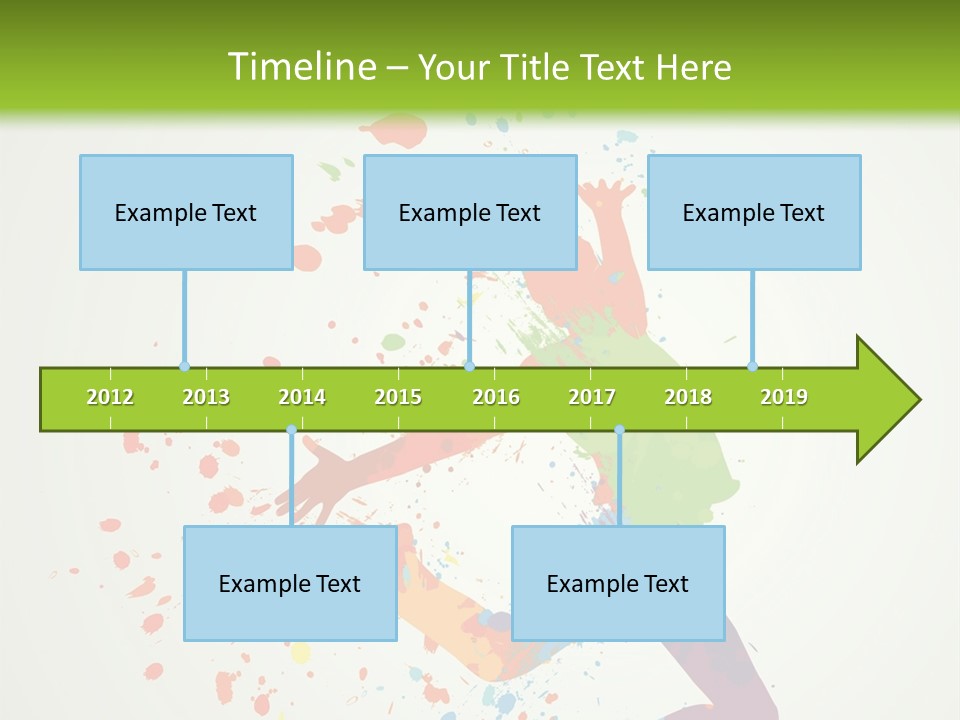 Timeline – Your Title Text Here

Example Text

Example Text

Example Text

2012 2013 2014 2015 2016 2017 2018 2019

Example Text

Example Text